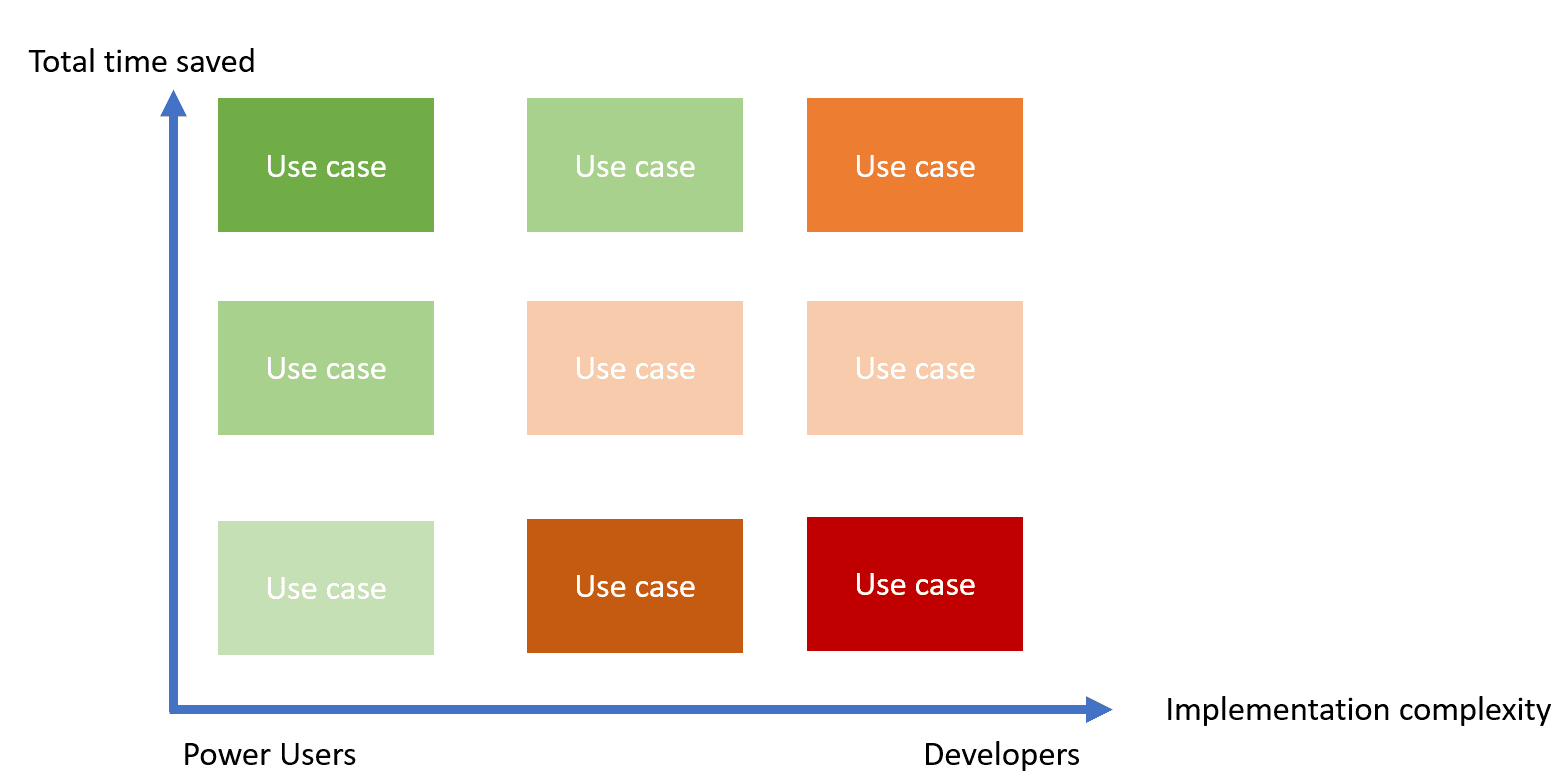 Total time saved

Use case

Use case

Use case

Use case

Use case

Use case

Use case

Use case

Use case

Implementation complexity

Power Users

Developers